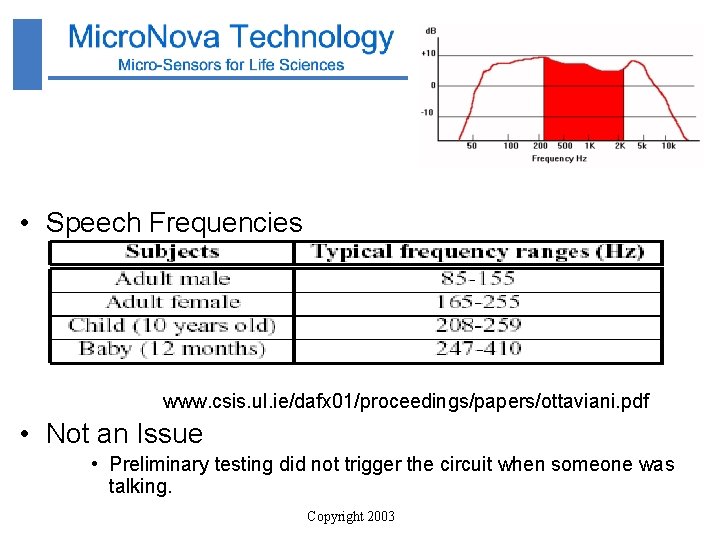 MicroNova Technology
Micro-Sensors for Life Sciences

dB
+10
0
-10
50 100 200 500 1K 2K 5k 10k
Frequency Hz

• Speech Frequencies

| Subjects | Typical frequency ranges (Hz) |
|---|---|
| Adult male | 85-155 |
| Adult female | 165-255 |
| Child (10 years old) | 208-259 |
| Baby (12 months) | 247-410 |

www.csis.ul.ie/dafx01/proceedings/papers/ottaviani.pdf

• Not an Issue
• Preliminary testing did not trigger the circuit when someone was talking.

Copyright 2003